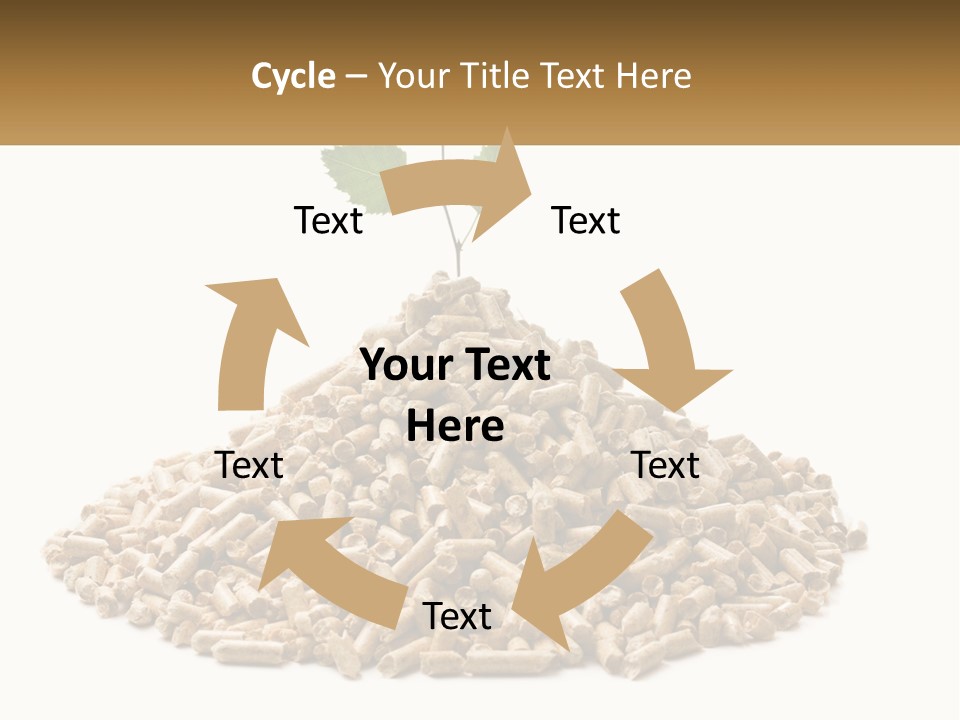 Cycle – Your Title Text Here

Text

Text

Your Text Here

Text

Text

Text